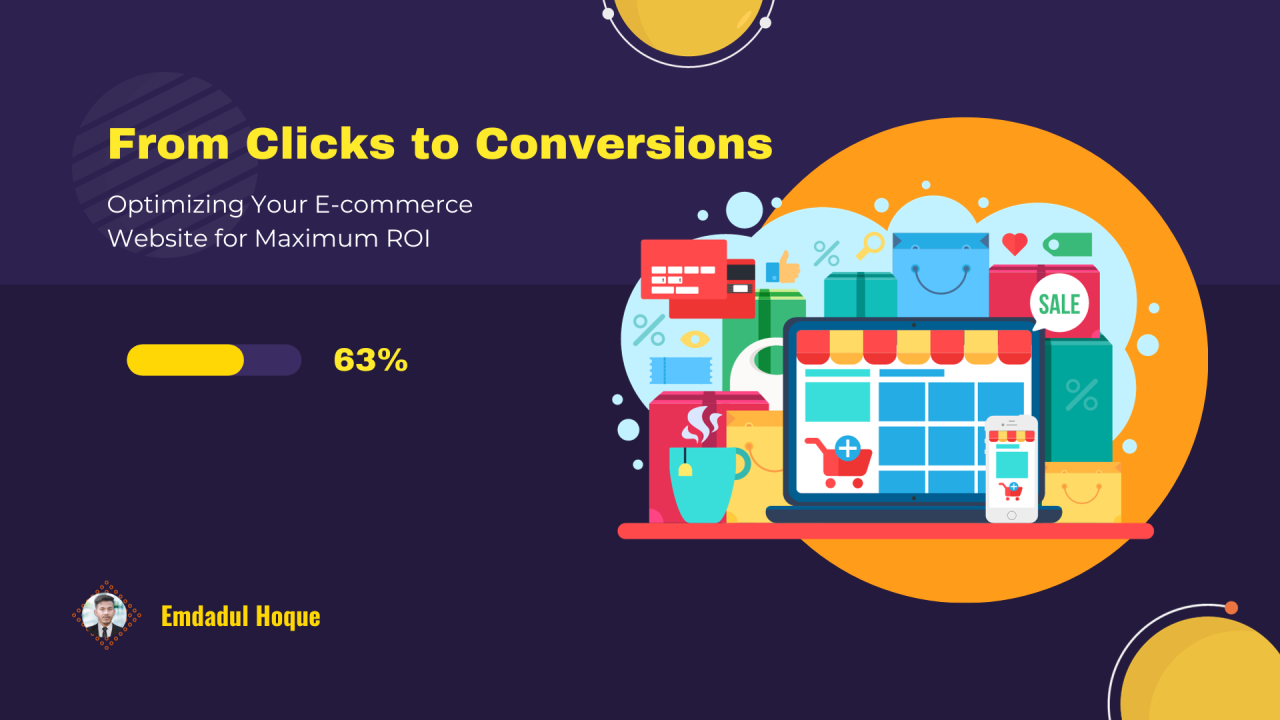 From Clicks to Conversions

Optimizing Your E-commerce Website for Maximum ROI

63%

SALE

Emdadul Hoque